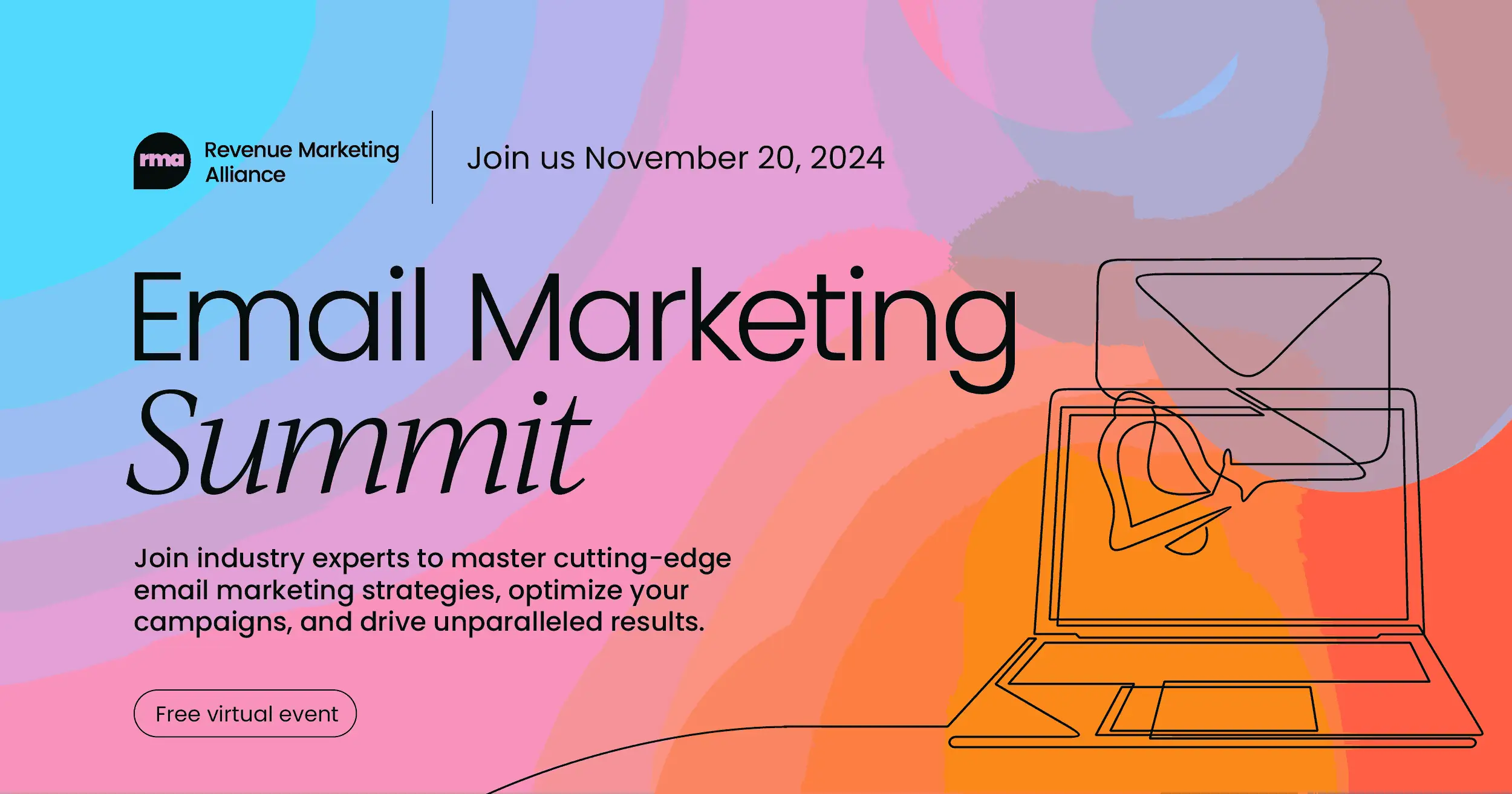 rma Revenue Marketing Alliance

Join us November 20, 2024

Email Marketing
Summit

Join industry experts to master cutting-edge email marketing strategies, optimize your campaigns, and drive unparalleled results.

Free virtual event